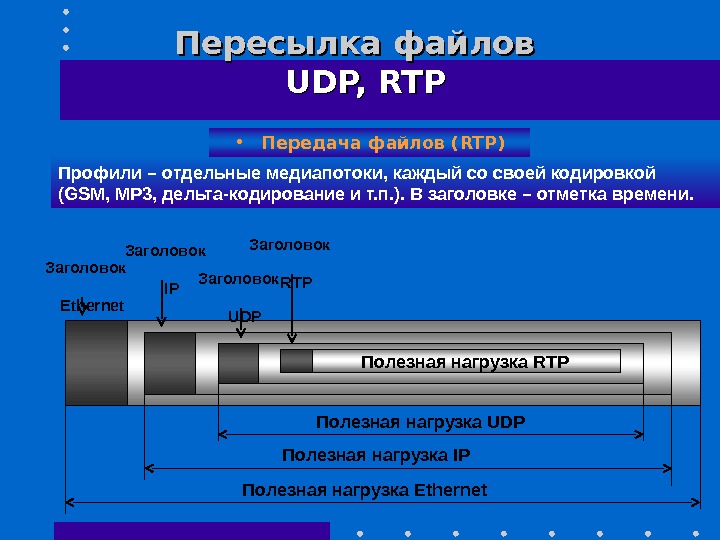 Пересылка файлов
UDP, RTP

• Передача файлов (RTP)

Профили – отдельные медиапотоки, каждый со своей кодировкой (GSM, MP3, дельта-кодирование и т.п.). В заголовке – отметка времени.

Заголовок Ethernet

Заголовок IP

Заголовок UDP

Заголовок RTP

Полезная нагрузка RTP

Полезная нагрузка UDP

Полезная нагрузка IP

Полезная нагрузка Ethernet